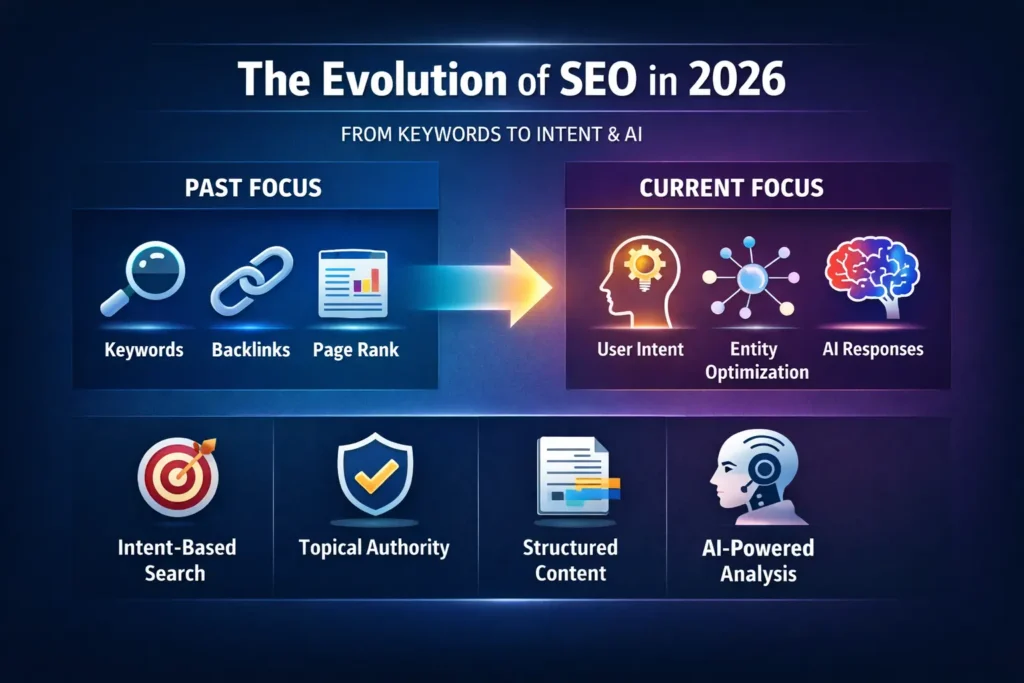 The Evolution of SEO in 2026

FROM KEYWORDS TO INTENT & AI

PAST FOCUS

Keywords

Backlinks

Page Rank

CURRENT FOCUS

User Intent

Entity Optimization

AI Responses

Intent-Based Search

Topical Authority

Structured Content

AI-Powered Analysis